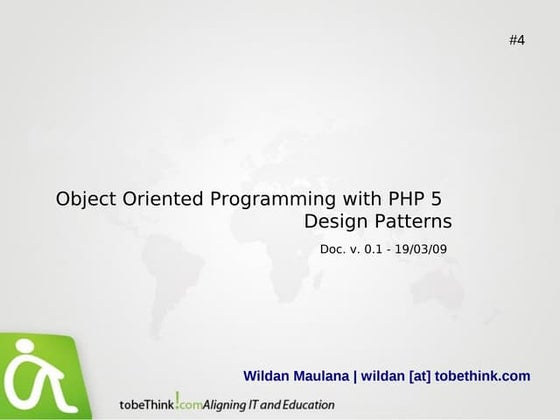 #4

Object Oriented Programming with PHP 5
Design Patterns

Doc. v. 0.1 - 19/03/09

Wildan Maulana | wildan [at] tobethink.com

tobeThink!com Aligning IT and Education